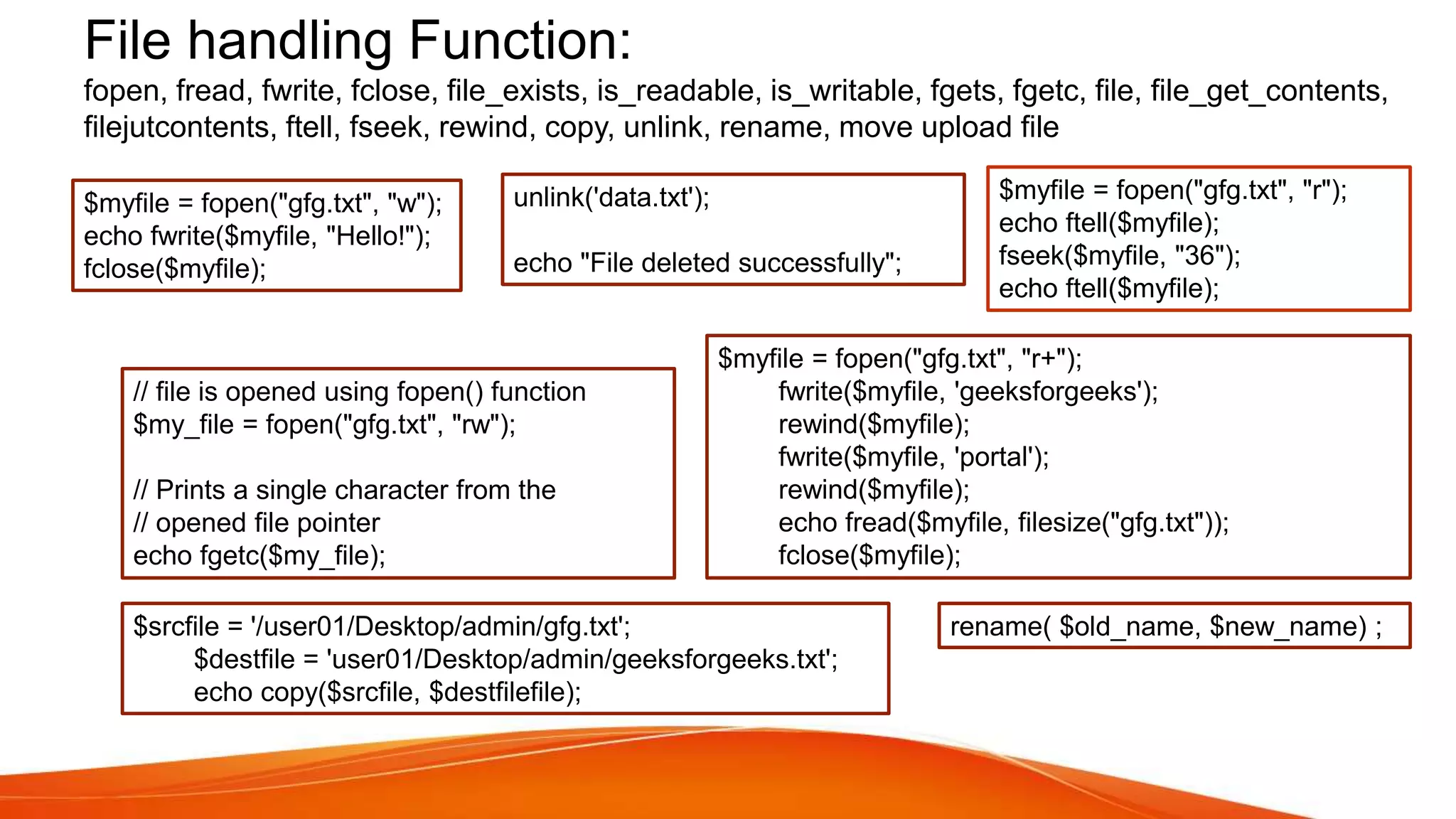 File handling Function:

fopen, fread, fwrite, fclose, file_exists, is_readable, is_writable, fgets, fgetc, file, file_get_contents, filejutcontents, ftell, fseek, rewind, copy, unlink, rename, move upload file

$myfile = fopen("gfg.txt", "w");
echo fwrite($myfile, "Hello!");
fclose($myfile);

unlink('data.txt');

echo "File deleted successfully";

$myfile = fopen("gfg.txt", "r");
echo ftell($myfile);
fseek($myfile, "36");
echo ftell($myfile);

// file is opened using fopen() function
$my_file = fopen("gfg.txt", "rw");

// Prints a single character from the
// opened file pointer
echo fgetc($my_file);

$myfile = fopen("gfg.txt", "r+");
fwrite($myfile, 'geeksforgeeks');
rewind($myfile);
fwrite($myfile, 'portal');
rewind($myfile);
echo fread($myfile, filesize("gfg.txt"));
fclose($myfile);

$srcfile = '/user01/Desktop/admin/gfg.txt';
$destfile = 'user01/Desktop/admin/geeksforgeeks.txt';
echo copy($srcfile, $destfilefile);

rename( $old_name, $new_name) ;